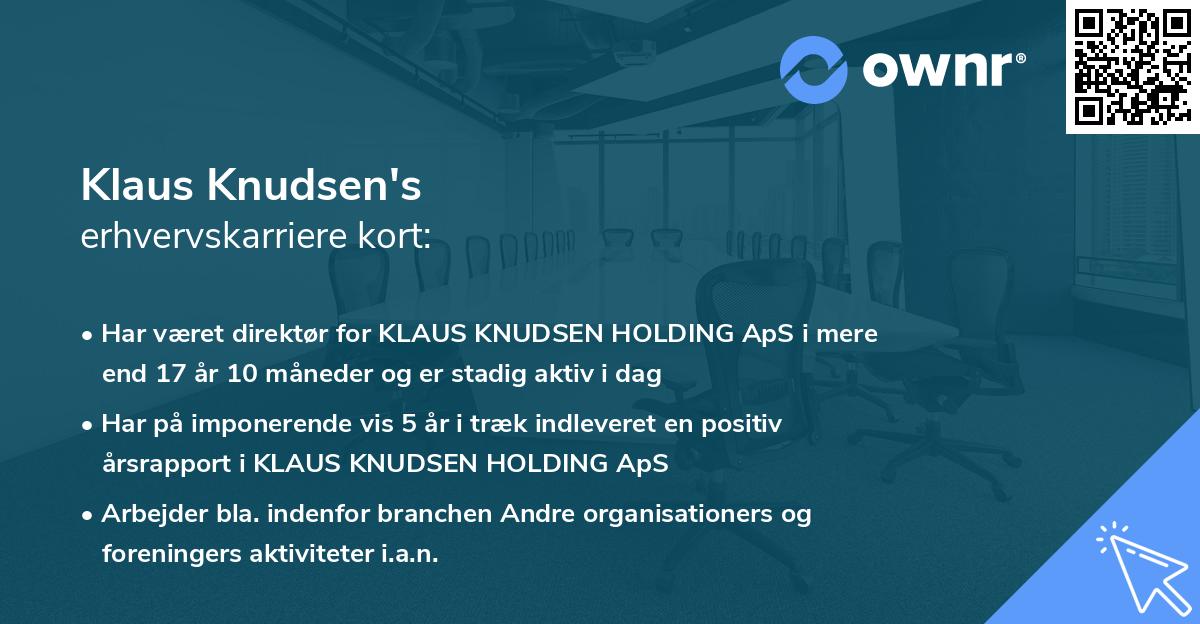 ownr®

Klaus Knudsen's
erhvervskarriere kort:

• Har været direktør for KLAUS KNUDSEN HOLDING ApS i mere end 17 år 10 måneder og er stadig aktiv i dag

• Har på imponerende vis 5 år i træk indleveret en positiv årsrapport i KLAUS KNUDSEN HOLDING ApS

• Arbejder bla. indenfor branchen Andre organisationers og foreningers aktiviteter i.a.n.